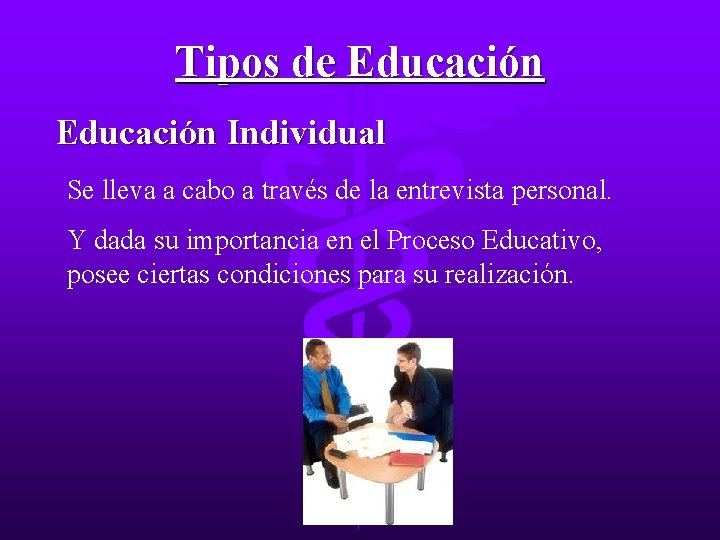 Tipos de Educación

Educación Individual

Se lleva a cabo a través de la entrevista personal.

Y dada su importancia en el Proceso Educativo, posee ciertas condiciones para su realización.